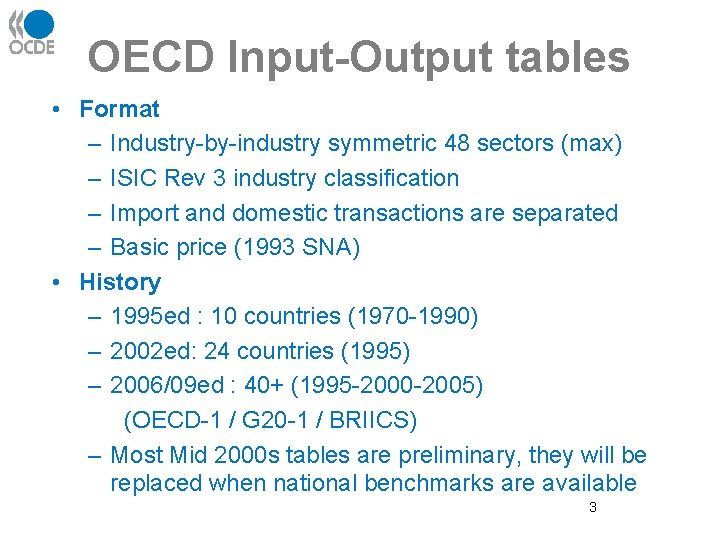 OCDE

OECD Input-Output tables

• Format
– Industry-by-industry symmetric 48 sectors (max)
– ISIC Rev 3 industry classification
– Import and domestic transactions are separated
– Basic price (1993 SNA)

• History
– 1995ed : 10 countries (1970-1990)
– 2002ed: 24 countries (1995)
– 2006/09ed : 40+ (1995-2000-2005)
(OECD-1 / G20-1 / BRIICS)
– Most Mid 2000s tables are preliminary, they will be replaced when national benchmarks are available

3